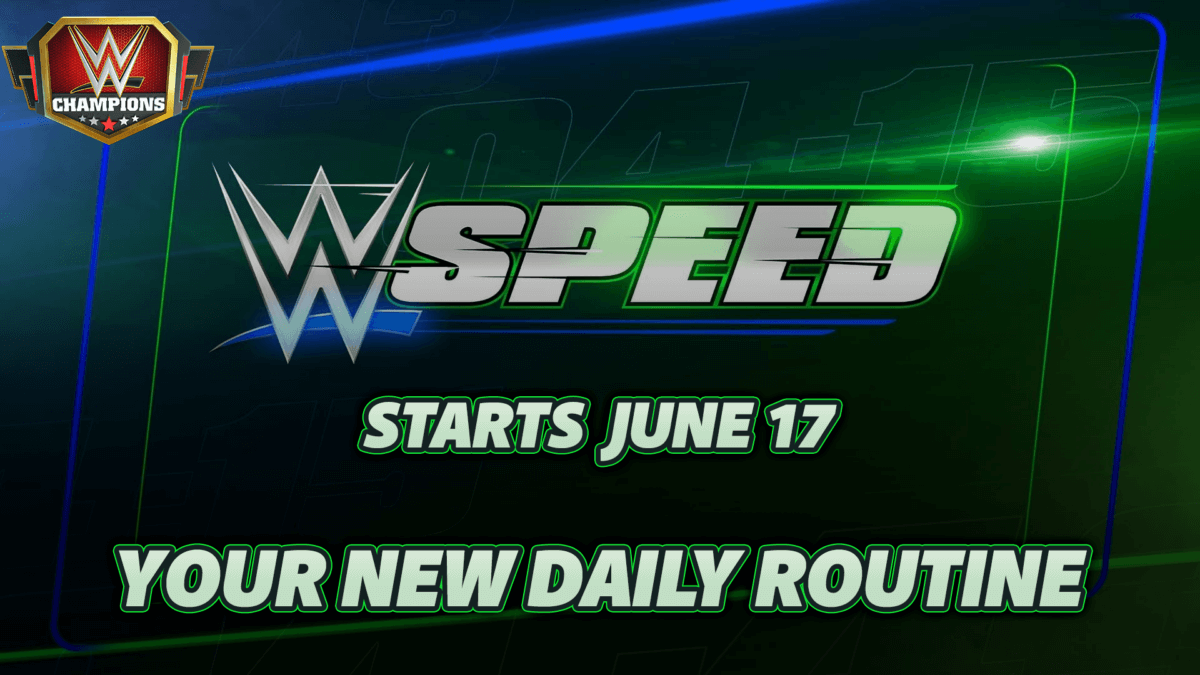 CHAMPIONS

SPEED

STARTS JUNE 17

YOUR NEW DAILY ROUTINE